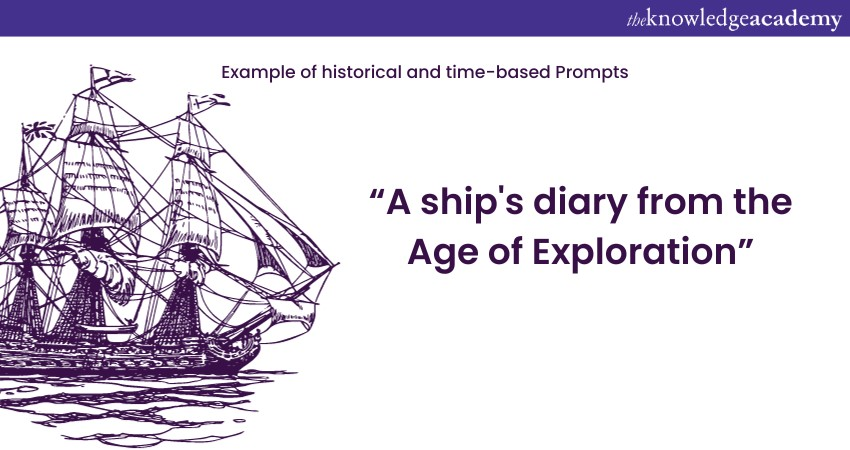 theknowledgeacademy

Example of historical and time-based Prompts

“A ship's diary from the Age of Exploration”